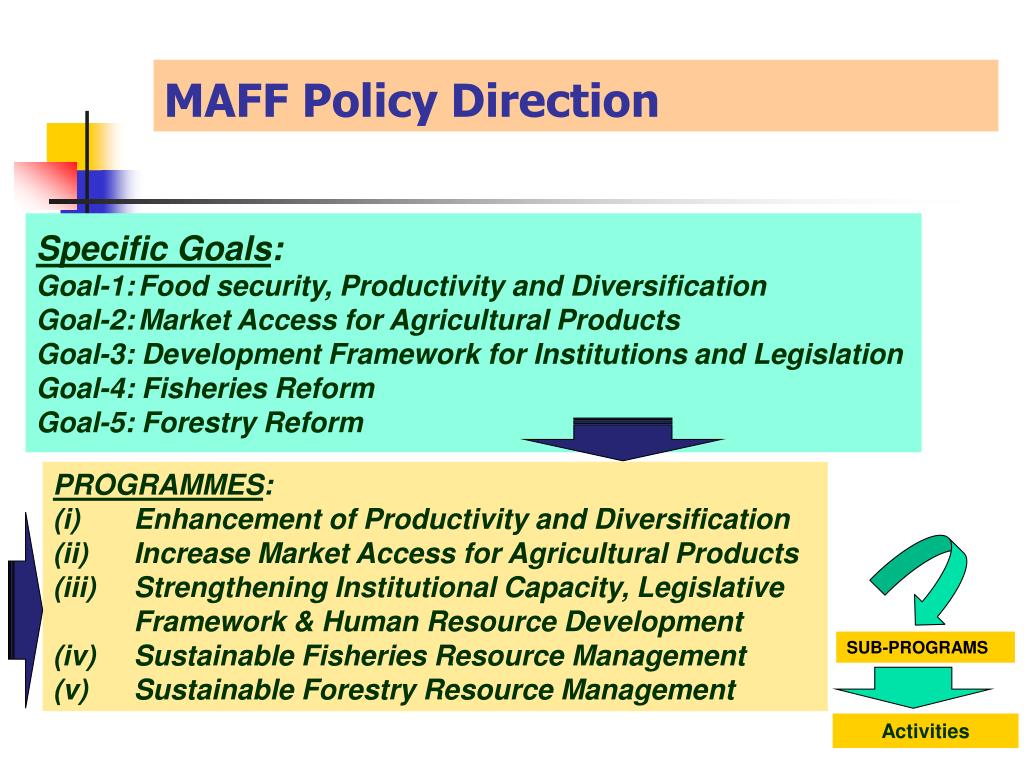 MAFF Policy Direction

Specific Goals:
Goal-1: Food security, Productivity and Diversification
Goal-2: Market Access for Agricultural Products
Goal-3: Development Framework for Institutions and Legislation
Goal-4: Fisheries Reform
Goal-5: Forestry Reform

PROGRAMMES:
(i) Enhancement of Productivity and Diversification
(ii) Increase Market Access for Agricultural Products
(iii) Strengthening Institutional Capacity, Legislative Framework & Human Resource Development
(iv) Sustainable Fisheries Resource Management
(v) Sustainable Forestry Resource Management

SUB-PROGRAMS

Activities